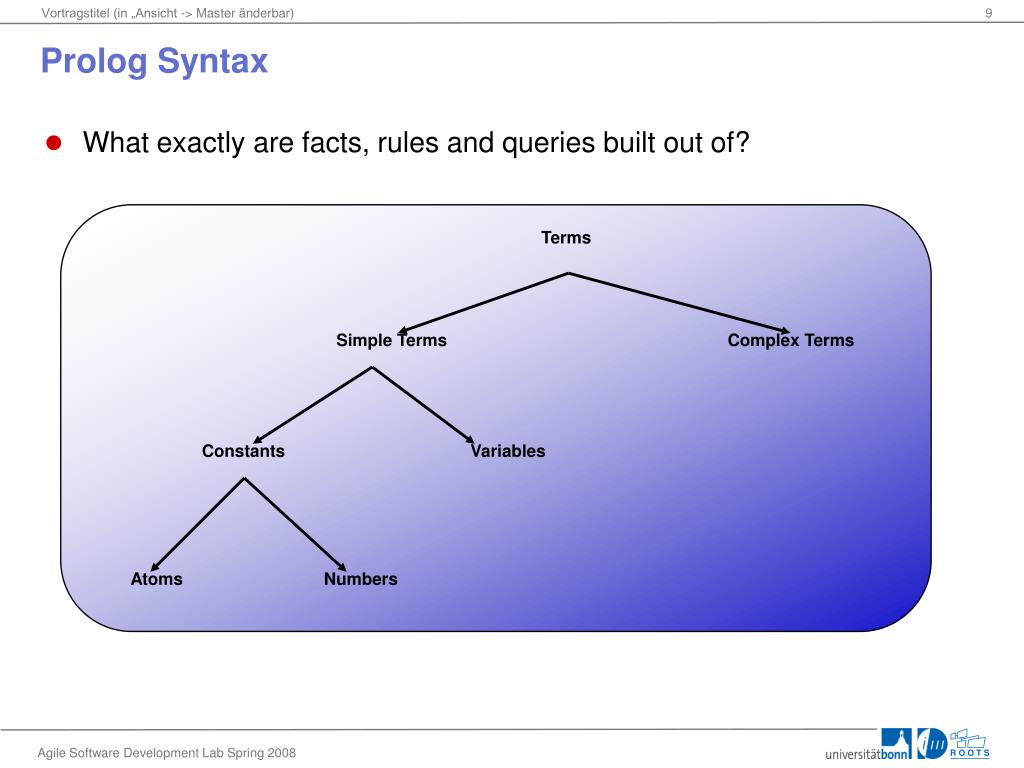 Vortragstitel (in „Ansicht -> Master änderbar)

9

Prolog Syntax

What exactly are facts, rules and queries built out of?

Terms

Simple Terms

Complex Terms

Constants

Variables

Atoms

Numbers

Agile Software Development Lab Spring 2008

universitätbonn

ROOTS